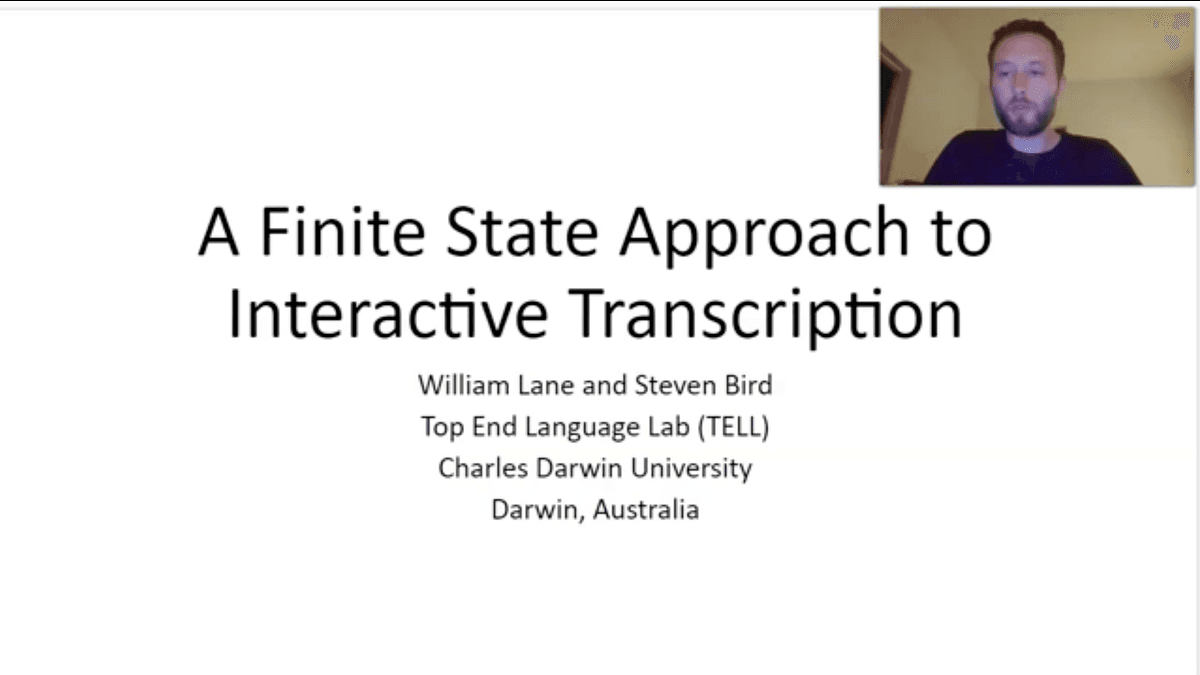 A Finite State Approach to Interactive Transcription

William Lane and Steven Bird
Top End Language Lab (TELL)
Charles Darwin University
Darwin, Australia